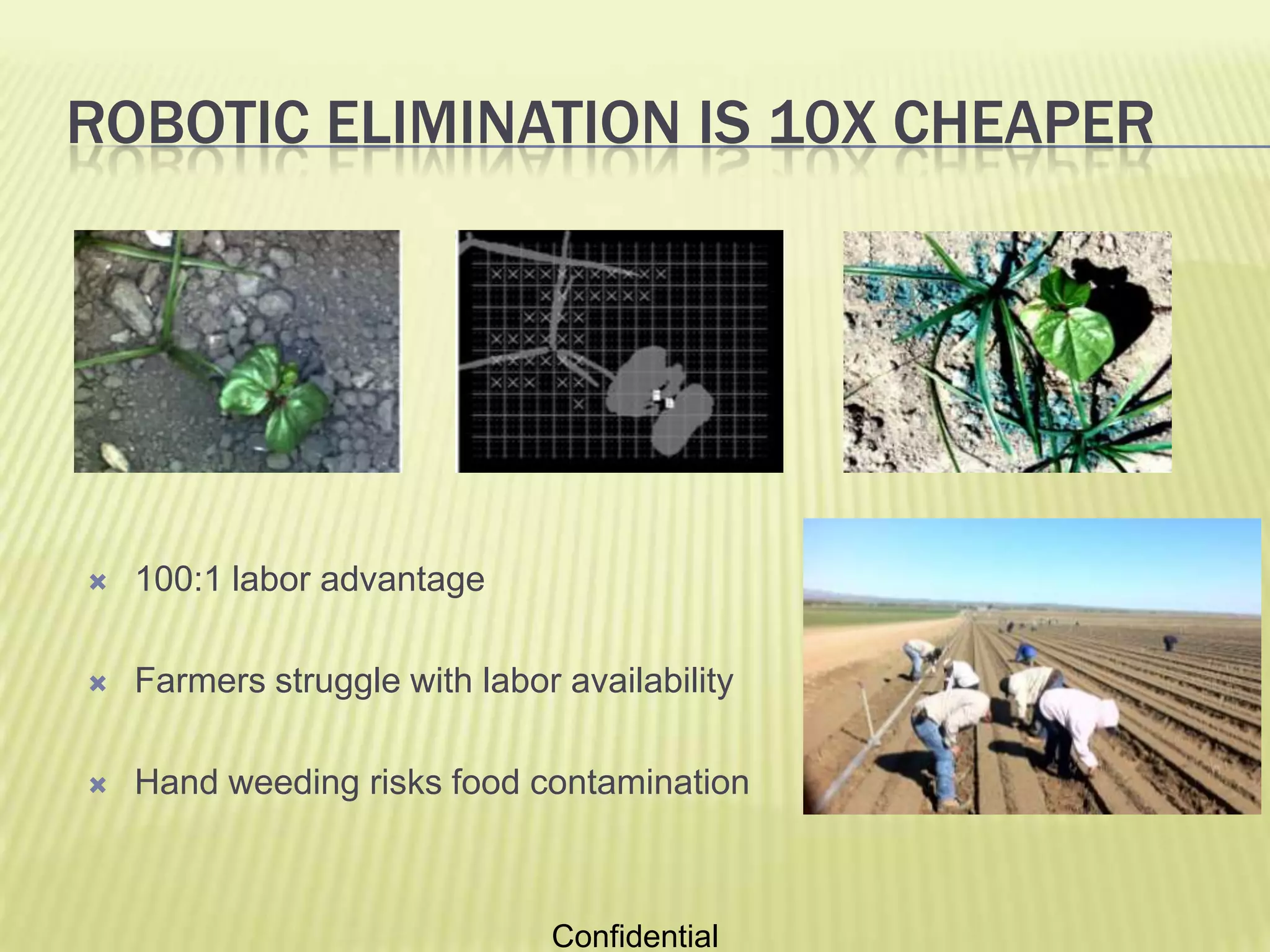 ROBOTIC ELIMINATION IS 10X CHEAPER

100:1 labor advantage

Farmers struggle with labor availability

Hand weeding risks food contamination

Confidential